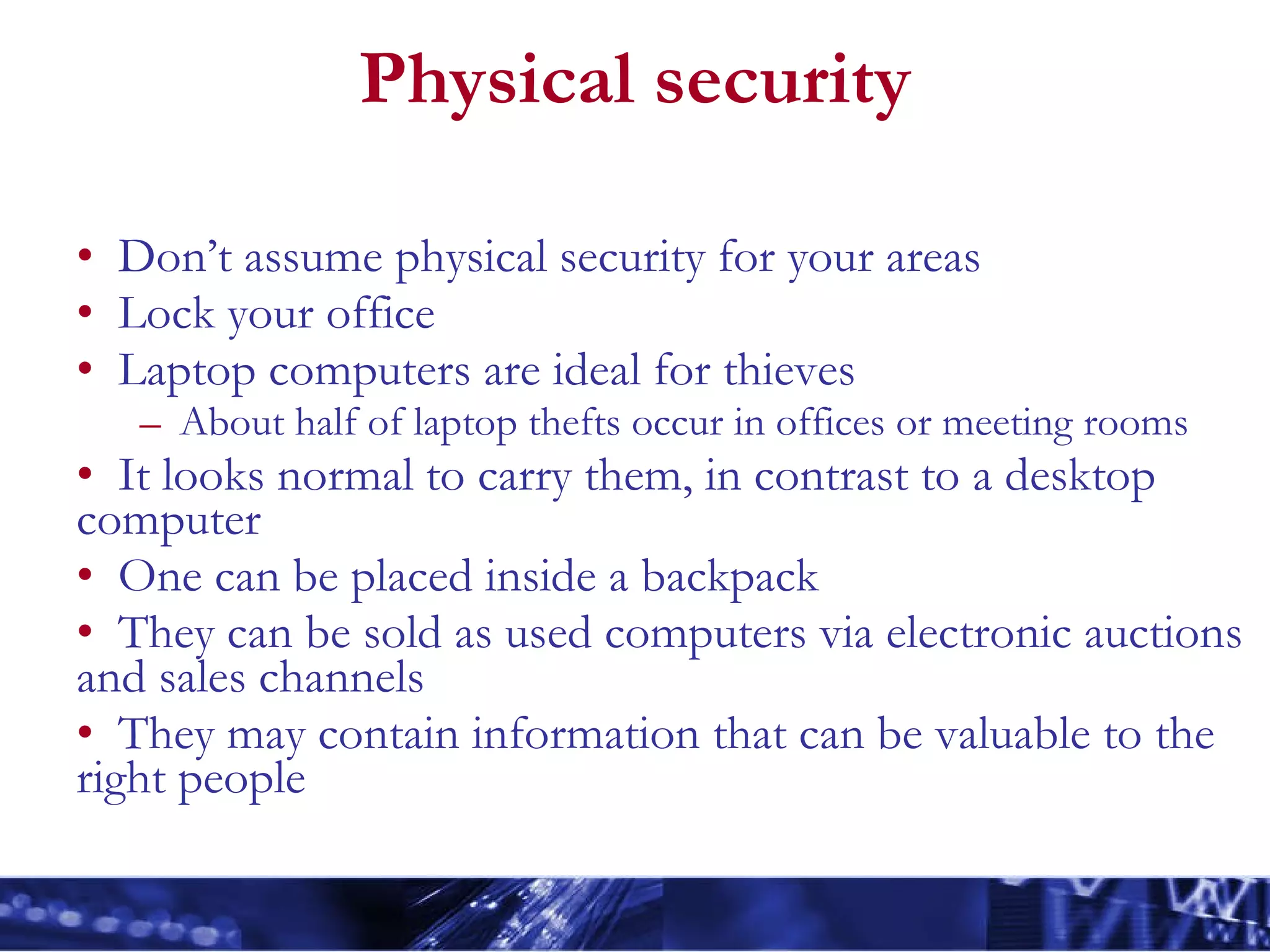 Physical security

• Don’t assume physical security for your areas
• Lock your office
• Laptop computers are ideal for thieves
– About half of laptop thefts occur in offices or meeting rooms
• It looks normal to carry them, in contrast to a desktop computer
• One can be placed inside a backpack
• They can be sold as used computers via electronic auctions and sales channels
• They may contain information that can be valuable to the right people